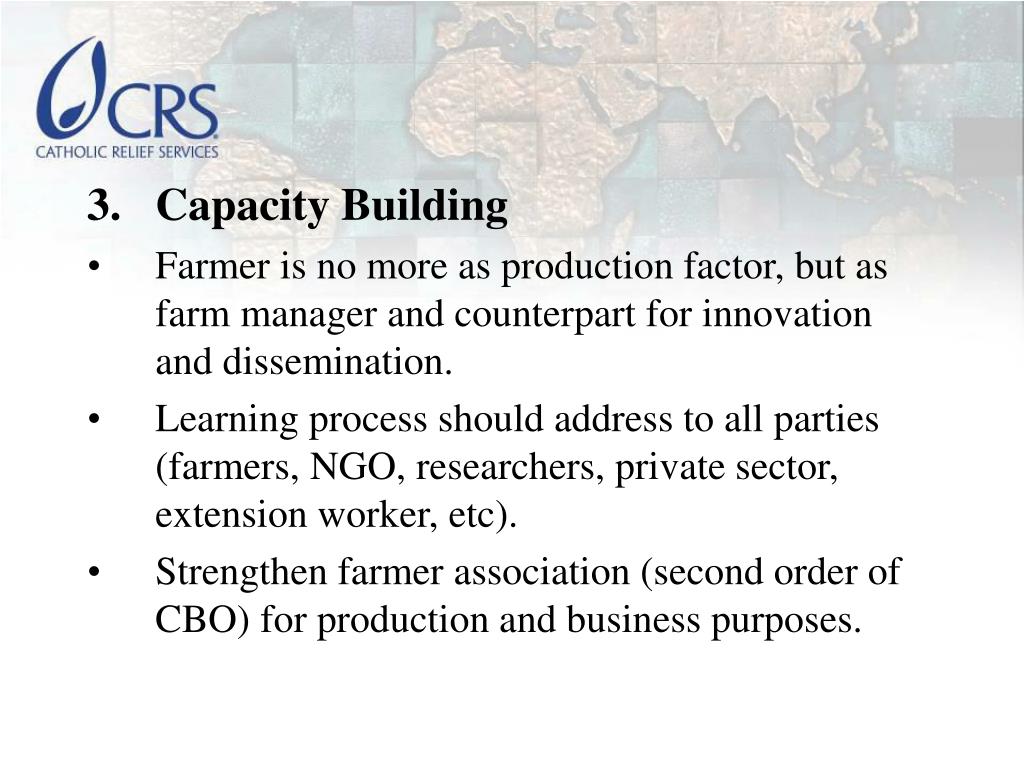 CRS
CATHOLIC RELIEF SERVICES

3. Capacity Building

• Farmer is no more as production factor, but as farm manager and counterpart for innovation and dissemination.

• Learning process should address to all parties (farmers, NGO, researchers, private sector, extension worker, etc).

• Strengthen farmer association (second order of CBO) for production and business purposes.